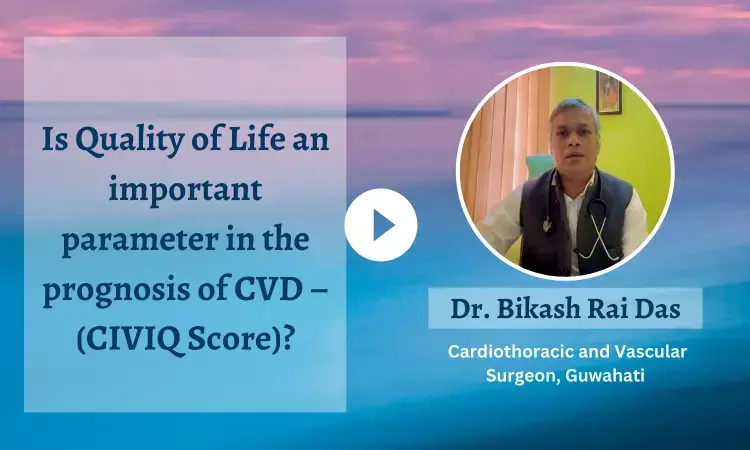 Is Quality of Life an important parameter in the prognosis of CVD – (CIVIQ Score)?

Dr. Bikash Rai Das

Cardiothoracic and Vascular Surgeon, Guwahati